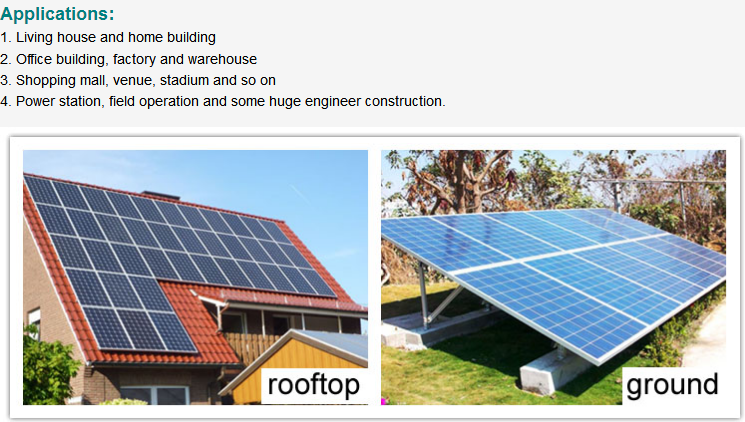 Applications:
1. Living house and home building
2. Office building, factory and warehouse
3. Shopping mall, venue, stadium and so on
4. Power station, field operation and some huge engineer construction.

rooftop

ground